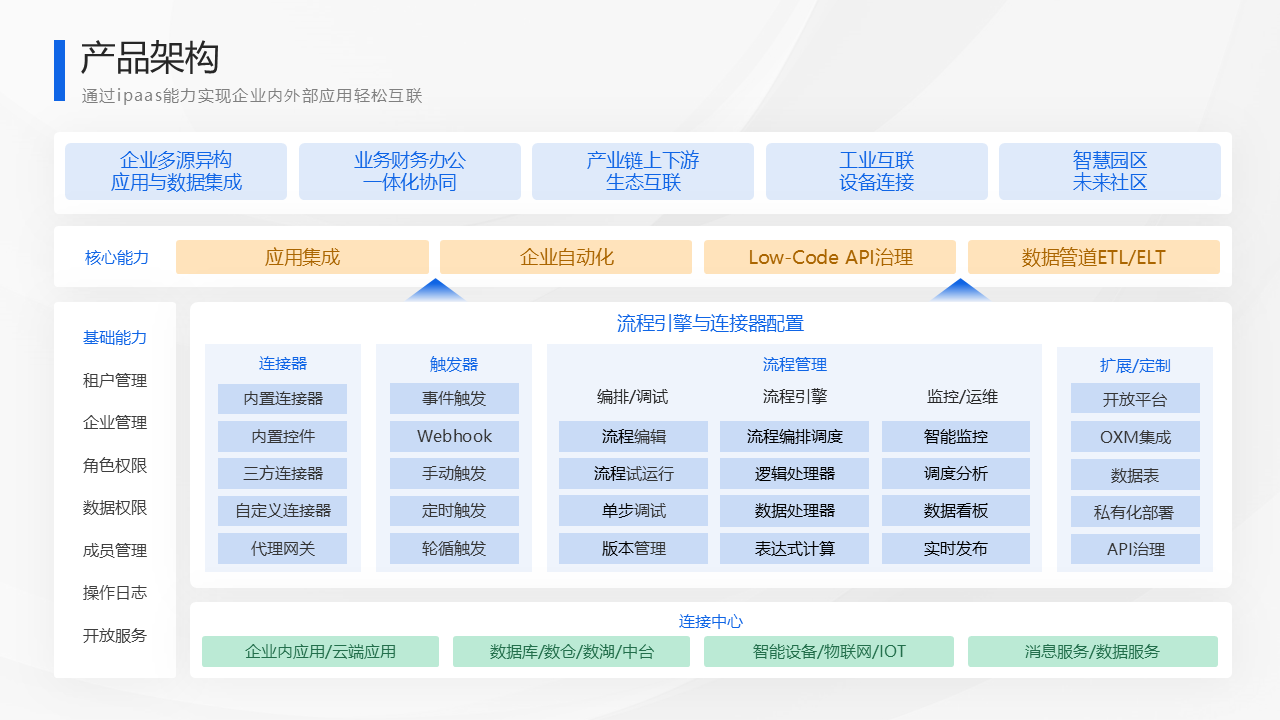 产品架构

通过ipaas能力实现企业内外部应用轻松互联

企业多源异构
应用与数据集成

业务财务办公
一体化协同

产业链上下游
生态互联

工业互联
设备连接

智慧园区
未来社区

核心能力

应用集成

企业自动化

Low-Code API治理

数据管道ETL/ELT

基础能力
租户管理
企业管理
角色权限
数据权限
成员管理
操作日志
开放服务

流程引擎与连接器配置

连接器
内置连接器
内置控件
三方连接器
自定义连接器
代理网关

触发器
事件触发
Webhook
手动触发
定时触发
轮循触发

流程管理

编排/调试
流程编辑
流程试运行
单步调试
版本管理

流程引擎
流程编排调度
逻辑处理器
数据处理器
表达式计算

监控/运维
智能监控
调度分析
数据看板
实时发布

扩展/定制
开放平台
OXM集成
数据表
私有化部署
API治理

连接中心

企业内应用/云端应用

数据库/数仓/数湖/中台

智能设备/物联网/IOT

消息服务/数据服务